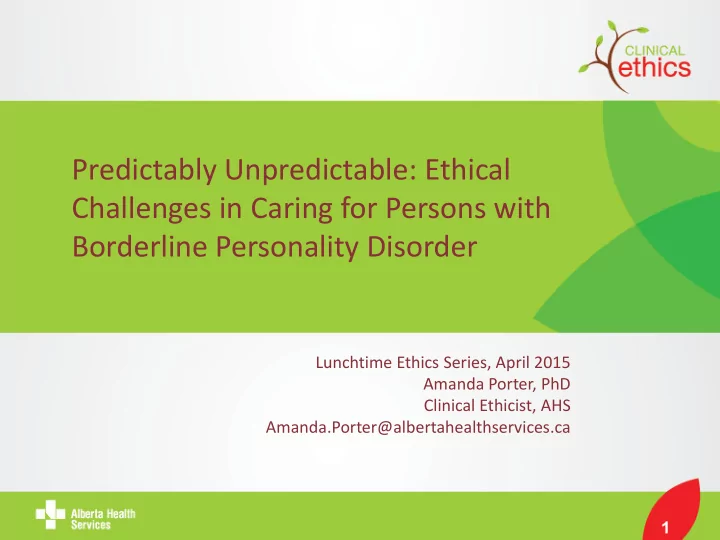 CLINICAL
ethics

Predictably Unpredictable: Ethical Challenges in Caring for Persons with Borderline Personality Disorder

Lunchtime Ethics Series, April 2015
Amanda Porter, PhD
Clinical Ethicist, AHS
Amanda.Porter@albertahealthservices.ca

Alberta Health Services

1